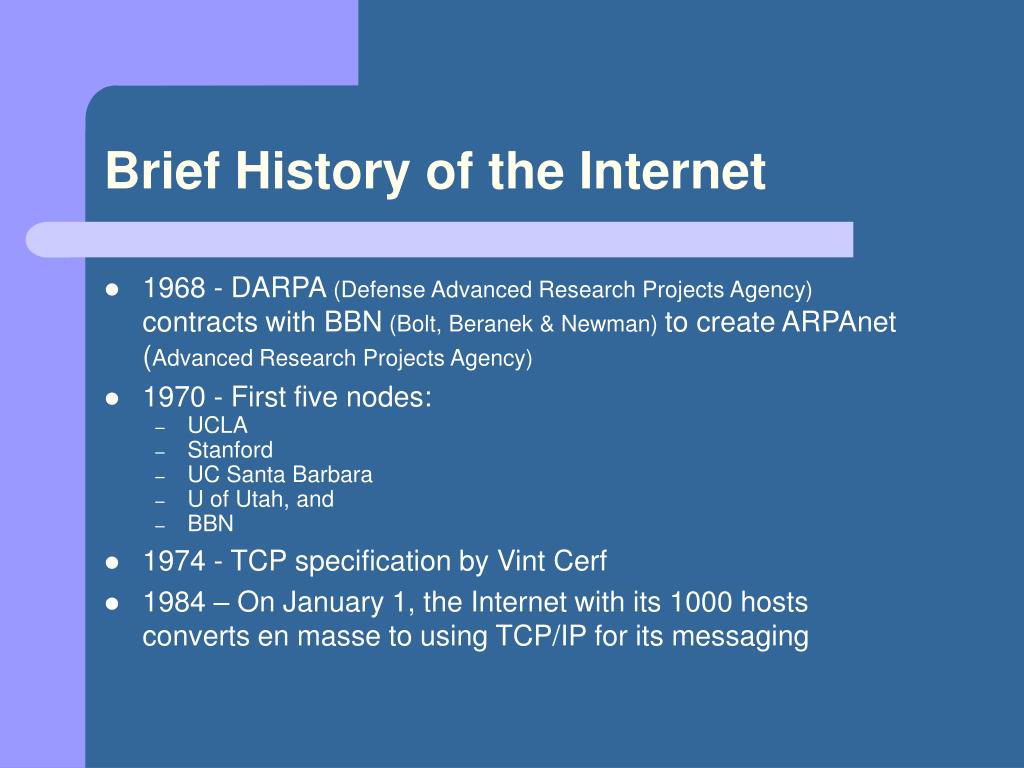 Brief History of the Internet

- 1968 - DARPA (Defense Advanced Research Projects Agency) contracts with BBN (Bolt, Beranek & Newman) to create ARPAnet (Advanced Research Projects Agency)
- 1970 - First five nodes:
  – UCLA
  – Stanford
  – UC Santa Barbara
  – U of Utah, and
  – BBN
- 1974 - TCP specification by Vint Cerf
- 1984 – On January 1, the Internet with its 1000 hosts converts en masse to using TCP/IP for its messaging